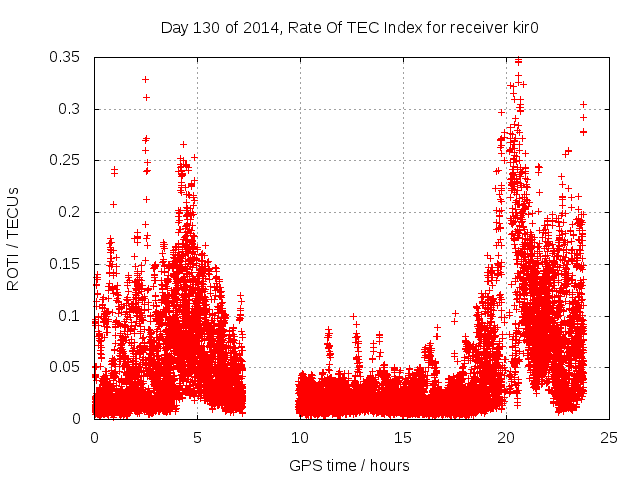 Day 130 of 2014, Rate Of TEC Index for receiver kir0

ROTI / TECUs

0.35
0.3
0.25
0.2
0.15
0.1
0.05
0

0
5
10
15
20
25

GPS time / hours